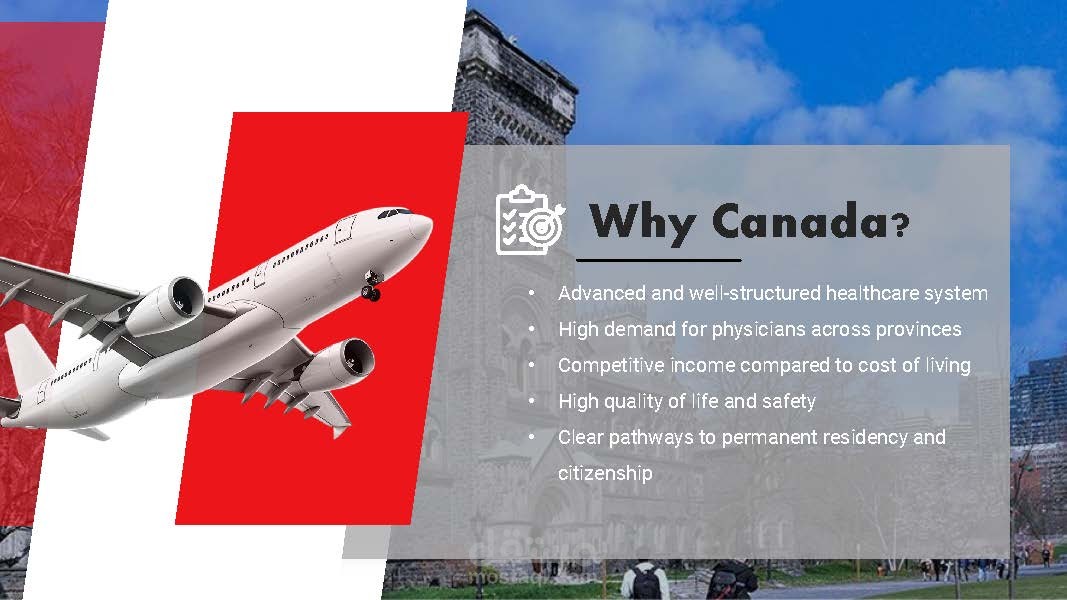 Why Canada?

• Advanced and well-structured healthcare system
• High demand for physicians across provinces
• Competitive income compared to cost of living
• High quality of life and safety
• Clear pathways to permanent residency and citizenship

mostaql.com